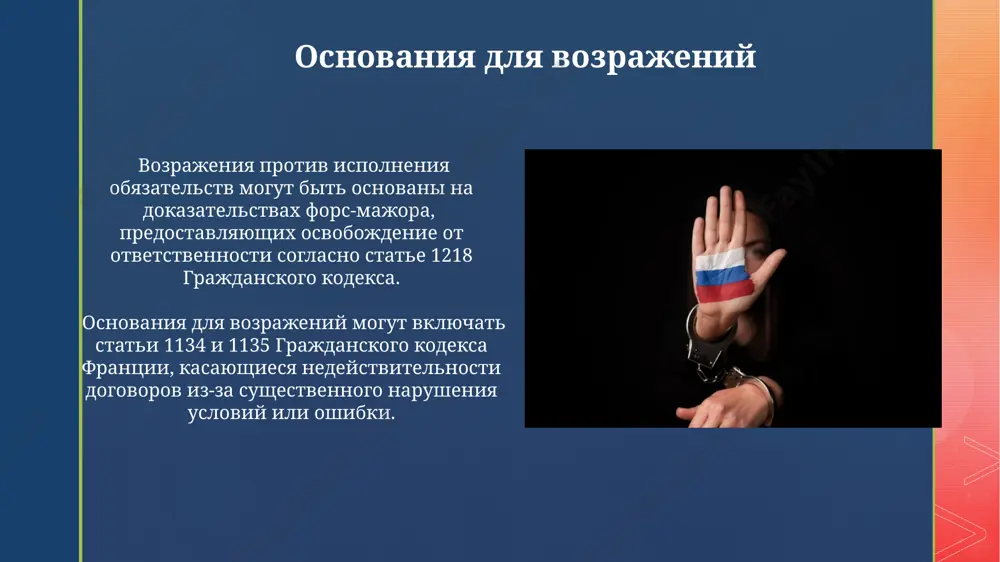 Основания для возражений

Возражения против исполнения обязательств могут быть основаны на доказательствах форс-мажора, предоставляющих освобождение от ответственности согласно статье 1218 Гражданского кодекса.

Основания для возражений могут включать статьи 1134 и 1135 Гражданского кодекса Франции, касающиеся недействительности договоров из-за существенного нарушения условий или ошибки.